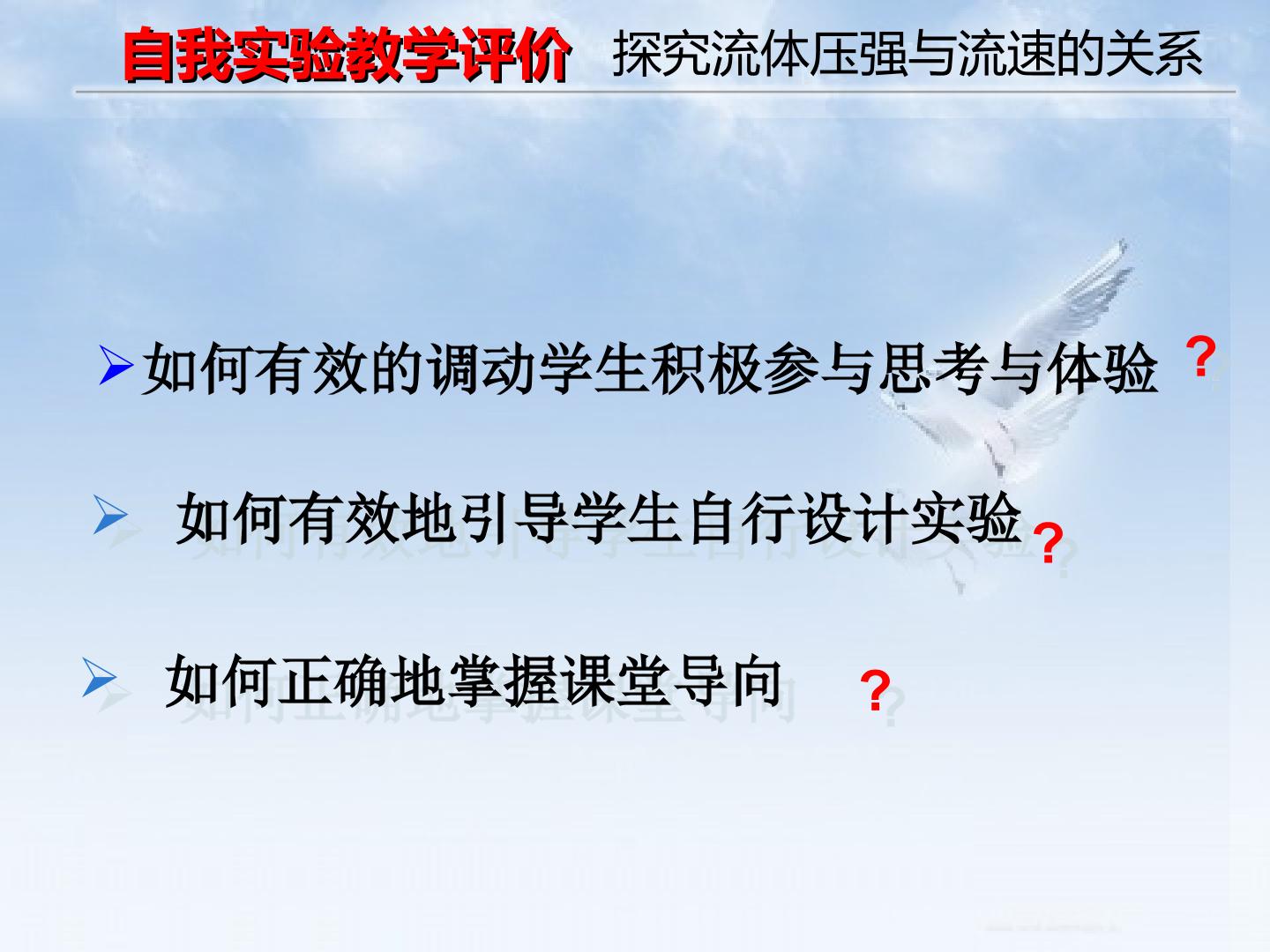 自我实验教学评价 探究流体压强与流速的关系

➢如何有效的调动学生积极参与思考与体验?

➢ 如何有效地引导学生自行设计实验?

➢ 如何正确地掌握课堂导向 ?